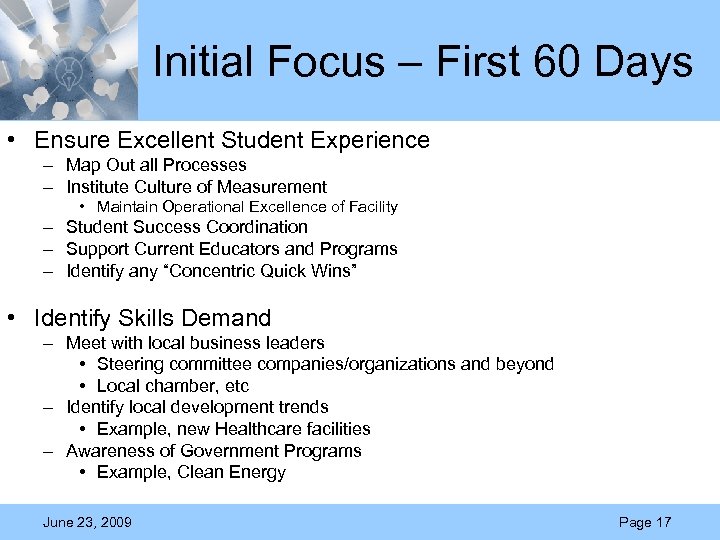 Initial Focus – First 60 Days

• Ensure Excellent Student Experience
– Map Out all Processes
– Institute Culture of Measurement
• Maintain Operational Excellence of Facility
– Student Success Coordination
– Support Current Educators and Programs
– Identify any "Concentric Quick Wins"

• Identify Skills Demand
– Meet with local business leaders
• Steering committee companies/organizations and beyond
• Local chamber, etc
– Identify local development trends
• Example, new Healthcare facilities
– Awareness of Government Programs
• Example, Clean Energy

June 23, 2009

Page 17